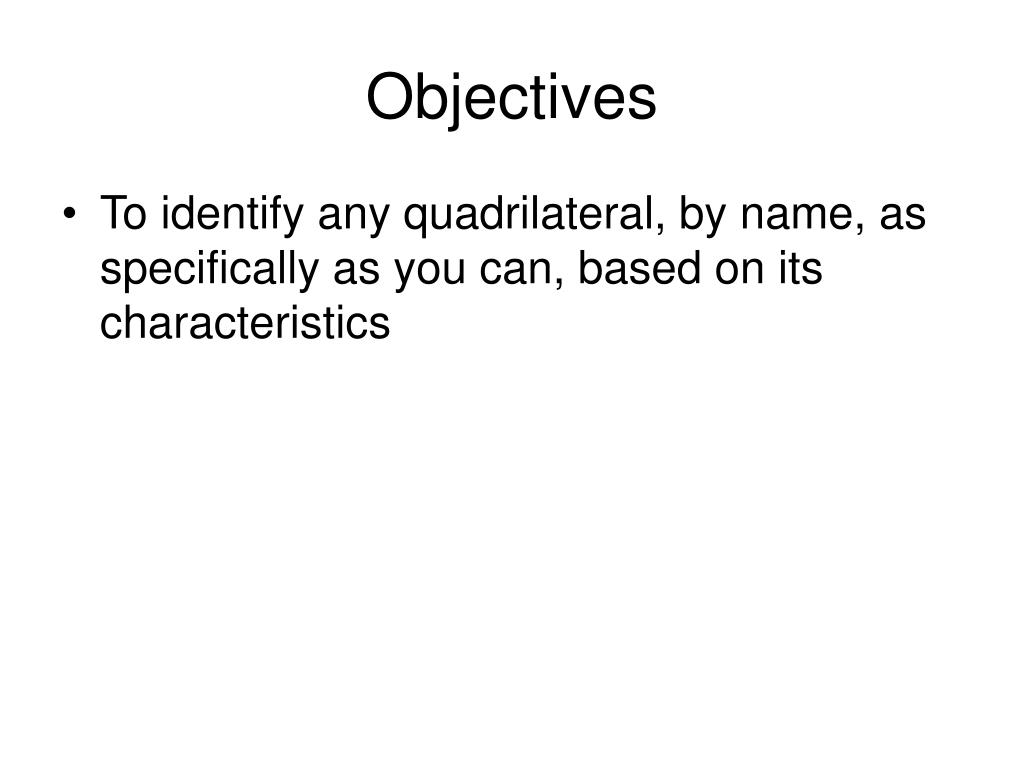 Objectives

• To identify any quadrilateral, by name, as specifically as you can, based on its characteristics